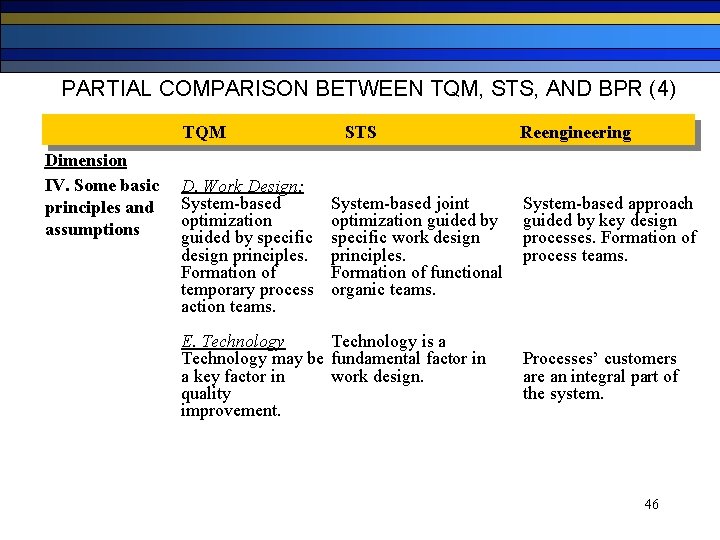 PARTIAL COMPARISON BETWEEN TQM, STS, AND BPR (4)

| Dimension | TQM | STS | Reengineering |
|---|---|---|---|
| IV. Some basic principles and assumptions | D. Work Design: System-based optimization guided by specific design principles. Formation of temporary process action teams. | System-based joint optimization guided by specific work design principles. Formation of functional organic teams. | System-based approach guided by key design processes. Formation of process teams. |
| | E. Technology Technology may be a key factor in quality improvement. | Technology is a fundamental factor in work design. | Processes' customers are an integral part of the system. |

46